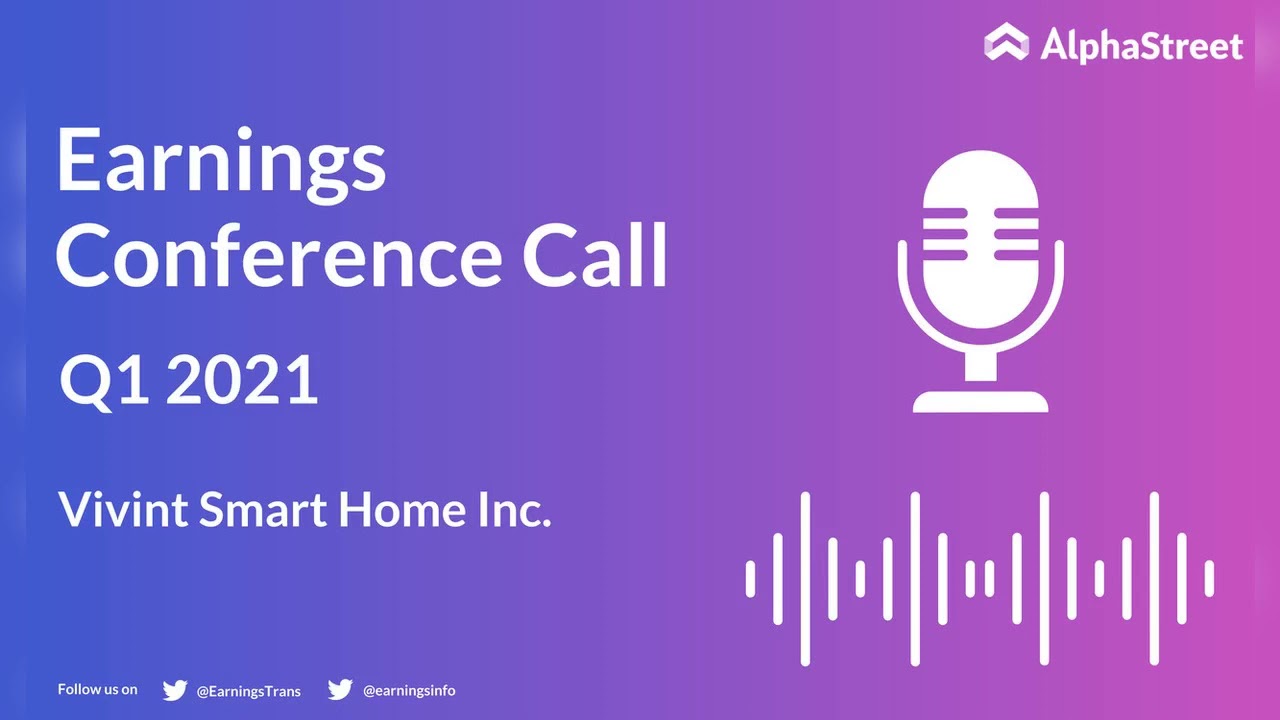 AlphaStreet

Earnings Conference Call

Q1 2021

Vivint Smart Home Inc.

Follow us on @EarningsTrans @earningsinfo